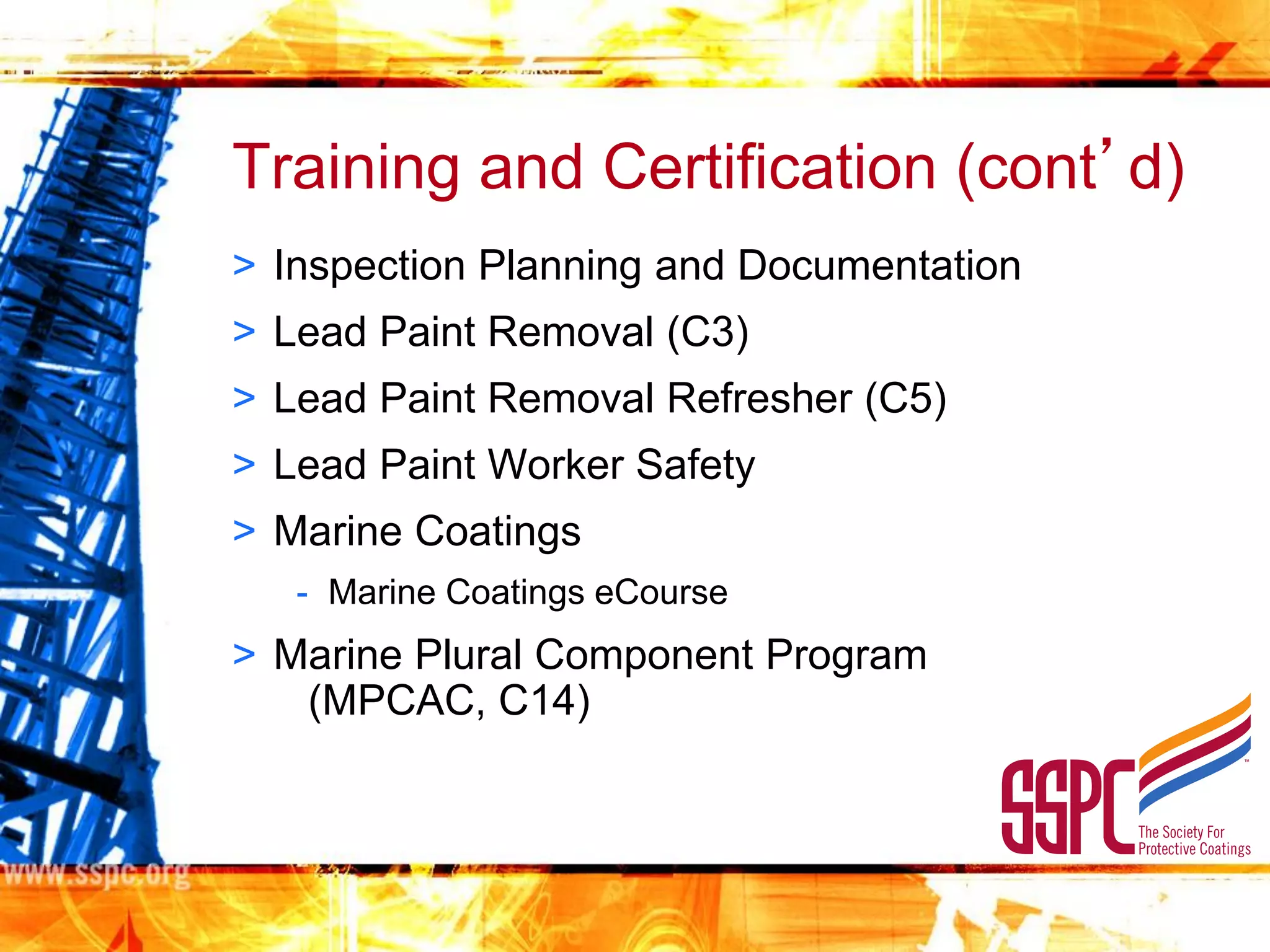 Training and Certification (cont’d)

> Inspection Planning and Documentation
> Lead Paint Removal (C3)
> Lead Paint Removal Refresher (C5)
> Lead Paint Worker Safety
> Marine Coatings
- Marine Coatings eCourse
> Marine Plural Component Program (MPCAC, C14)

SSPC™ The Society For Protective Coatings

www.sspc.org